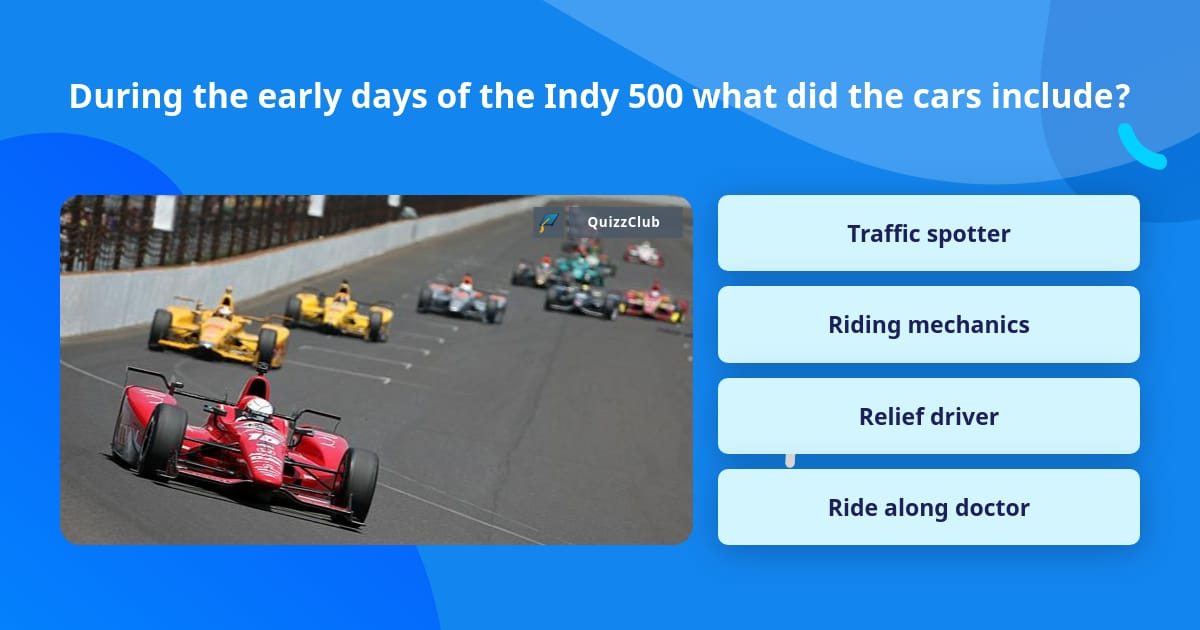 During the early days of the Indy 500 what did the cars include?

QuizzClub

Traffic spotter

Riding mechanics

Relief driver

Ride along doctor